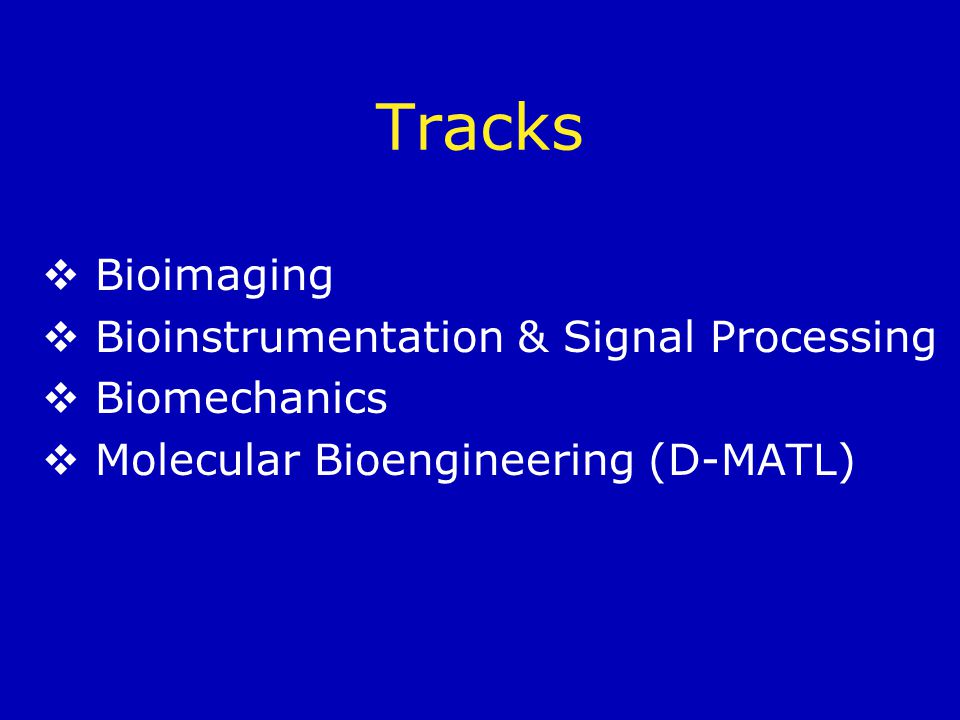 Tracks

❖ Bioimaging
❖ Bioinstrumentation & Signal Processing
❖ Biomechanics
❖ Molecular Bioengineering (D-MATL)